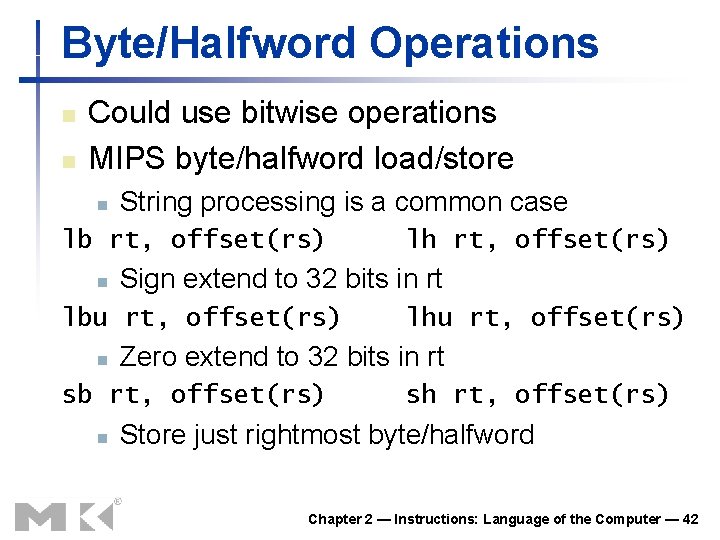 Byte/Halfword Operations

Could use bitwise operations

MIPS byte/halfword load/store

String processing is a common case

lb rt, offset(rs)    lh rt, offset(rs)

Sign extend to 32 bits in rt

lbu rt, offset(rs)    lhu rt, offset(rs)

Zero extend to 32 bits in rt

sb rt, offset(rs)    sh rt, offset(rs)

Store just rightmost byte/halfword

MK®

Chapter 2 — Instructions: Language of the Computer — 42